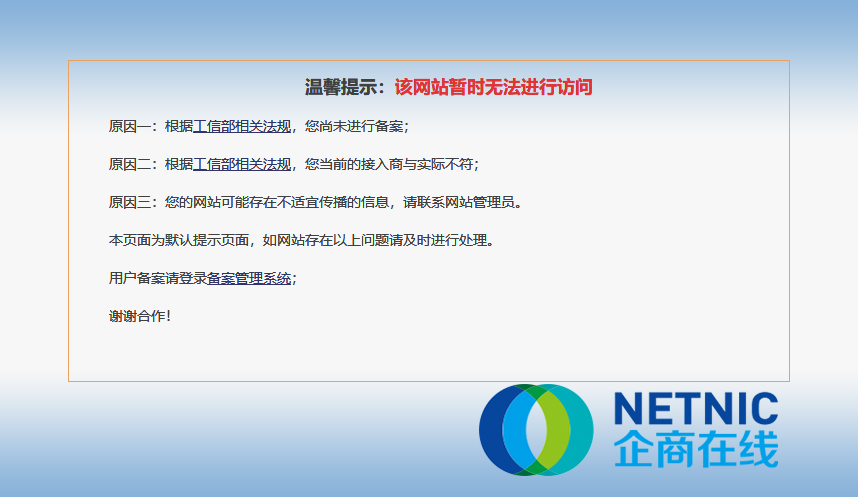 温馨提示：该网站暂时无法进行访问

原因一：根据工信部相关法规，您尚未进行备案；

原因二：根据工信部相关法规，您当前的接入商与实际不符；

原因三：您的网站可能存在不适宜传播的信息，请联系网站管理员。

本页面为默认提示页面，如网站存在以上问题请及时进行处理。

用户备案请登录备案管理系统；

谢谢合作！

NETNIC
企商在线